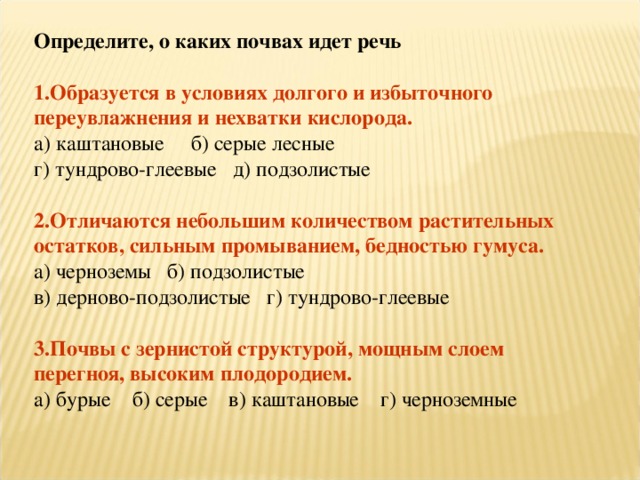 Определите, о каких почвах идет речь

1.Образуется в условиях долгого и избыточного переувлажнения и нехватки кислорода.
а) каштановые б) серые лесные
г) тундрово-глеевые д) подзолистые

2.Отличаются небольшим количеством растительных остатков, сильным промыванием, бедностью гумуса.
а) черноземы б) подзолистые
в) дерново-подзолистые г) тундрово-глеевые

3.Почвы с зернистой структурой, мощным слоем перегноя, высоким плодородием.
а) бурые б) серые в) каштановые г) черноземные